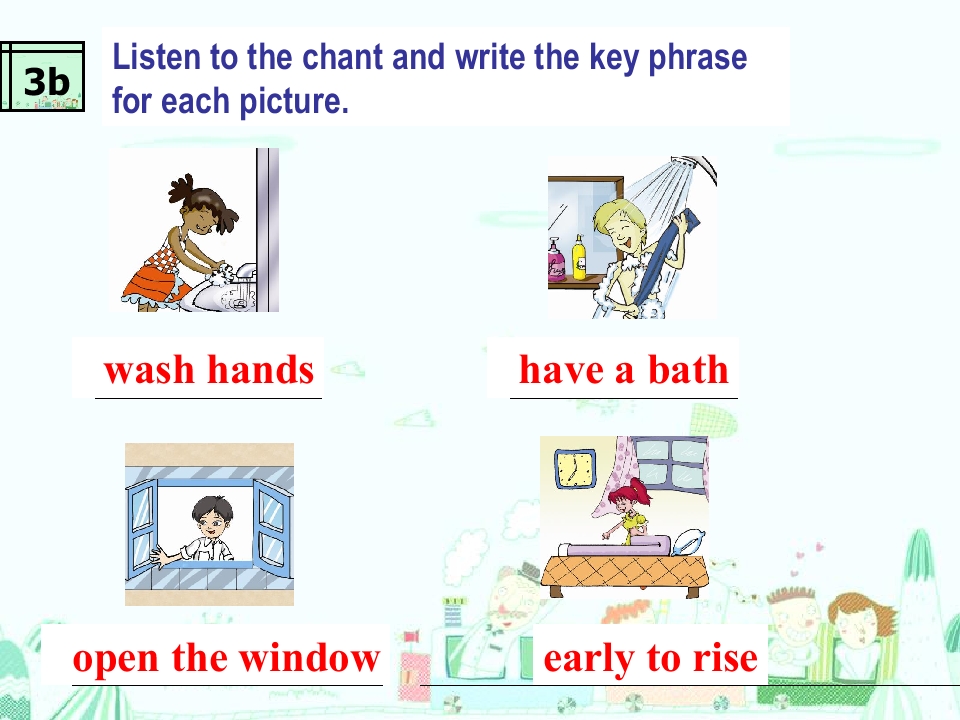 3b

Listen to the chant and write the key phrase for each picture.

wash hands

have a bath

open the window

early to rise